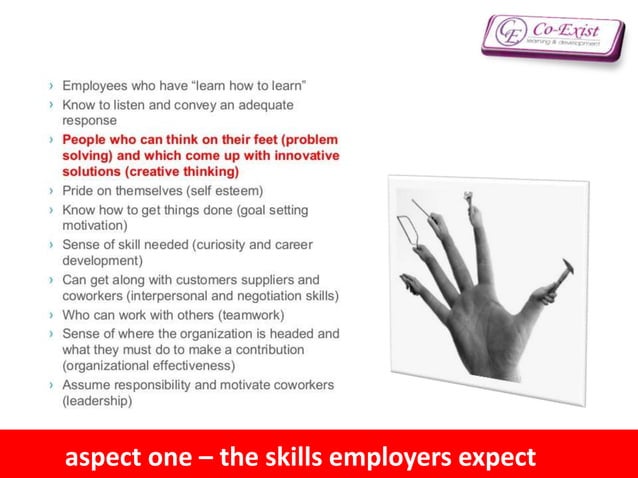 CE Co-Exist
learning & development

› Employees who have "learn how to learn"
› Know to listen and convey an adequate response
› People who can think on their feet (problem solving) and which come up with innovative solutions (creative thinking)
› Pride on themselves (self esteem)
› Know how to get things done (goal setting motivation)
› Sense of skill needed (curiosity and career development)
› Can get along with customers suppliers and coworkers (interpersonal and negotiation skills)
› Who can work with others (teamwork)
› Sense of where the organization is headed and what they must do to make a contribution (organizational effectiveness)
› Assume responsibility and motivate coworkers (leadership)

aspect one – the skills employers expect